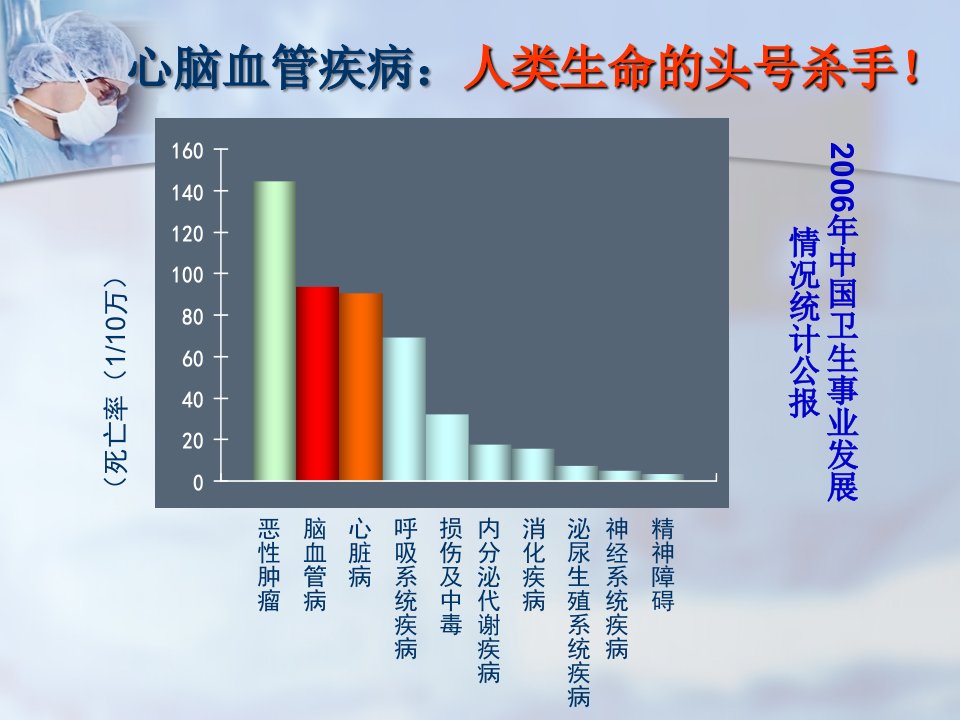 心脑血管疾病：人类生命的头号杀手！

（死亡率（1/10万）

160
140
120
100
80
60
40
20
0

恶性肿瘤
脑血管病
心脏病
呼吸系统疾病
损伤及中毒
内分泌代谢疾病
消化疾病
泌尿生殖系统疾病
神经系统疾病
精神障碍

2006年中国卫生事业发展情况统计公报